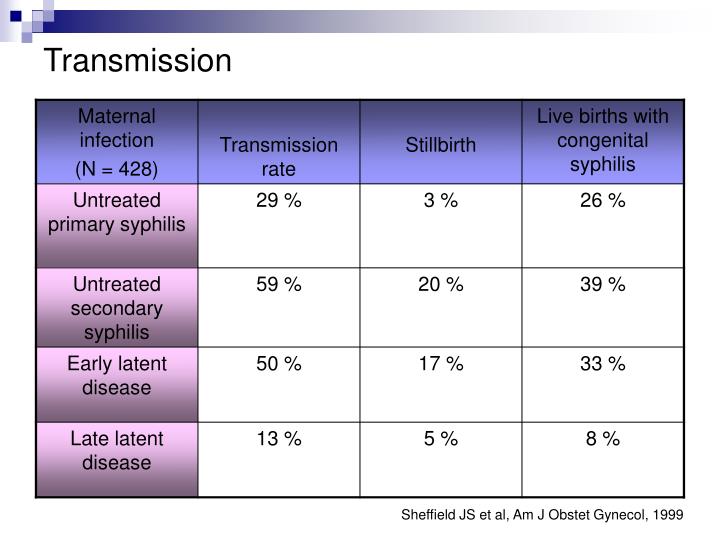 Transmission

| Maternal infection (N = 428) | Transmission rate | Stillbirth | Live births with congenital syphilis |
|---|---|---|---|
| Untreated primary syphilis | 29 % | 3 % | 26 % |
| Untreated secondary syphilis | 59 % | 20 % | 39 % |
| Early latent disease | 50 % | 17 % | 33 % |
| Late latent disease | 13 % | 5 % | 8 % |

Sheffield JS et al, Am J Obstet Gynecol, 1999